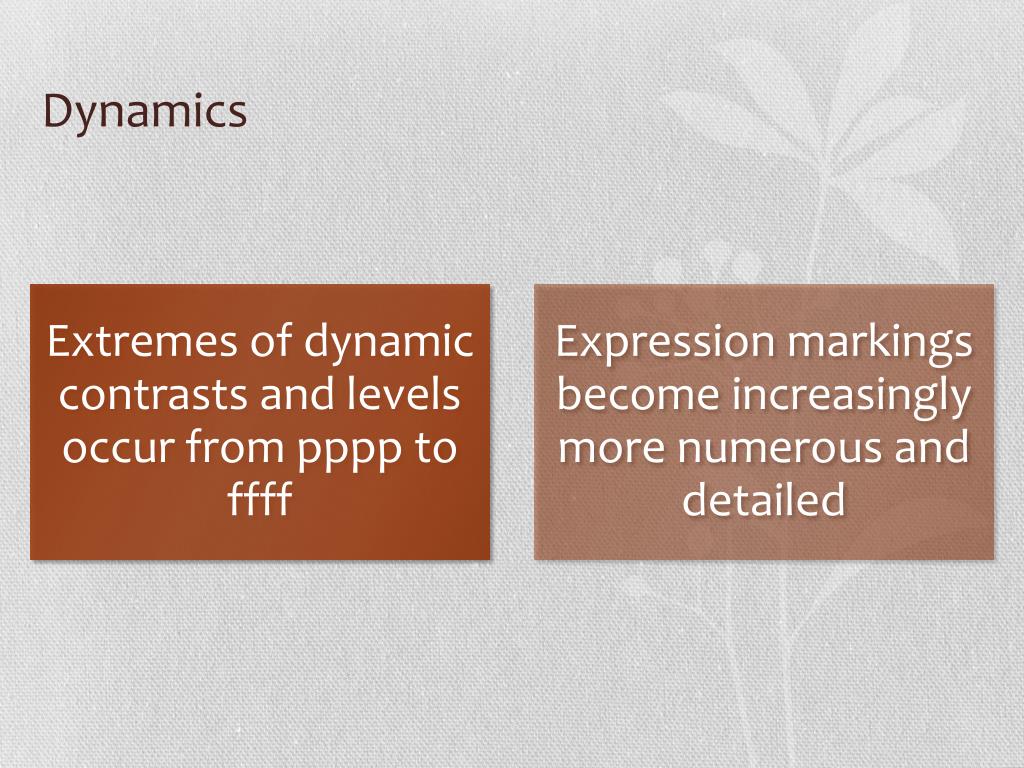 Dynamics

Extremes of dynamic contrasts and levels occur from pppp to ffff

Expression markings become increasingly more numerous and detailed